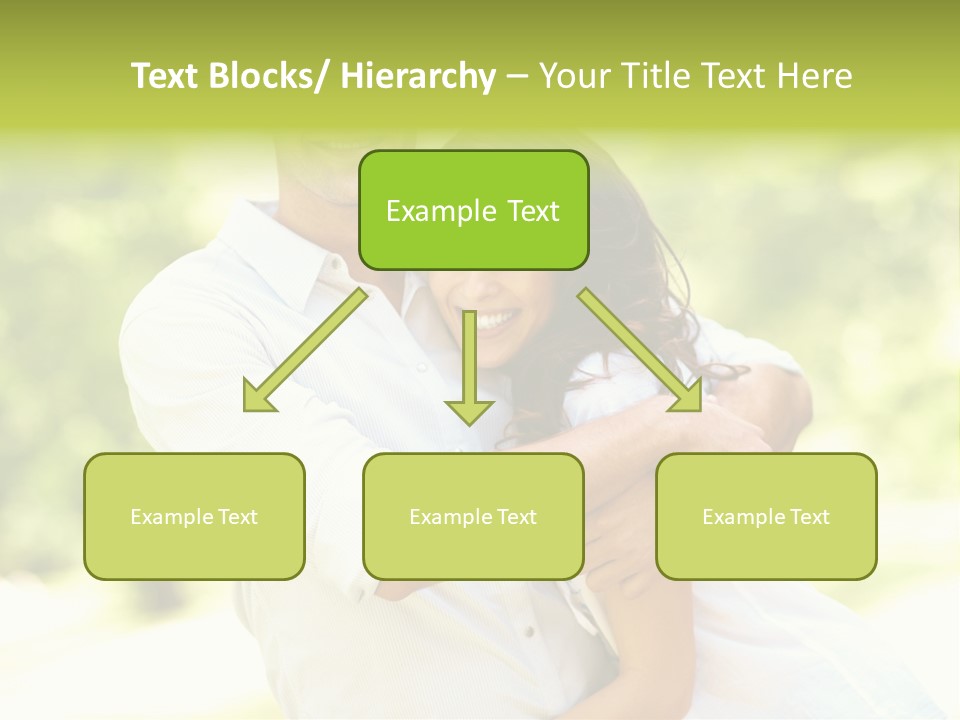 Text Blocks/ Hierarchy – Your Title Text Here

Example Text

Example Text

Example Text

Example Text